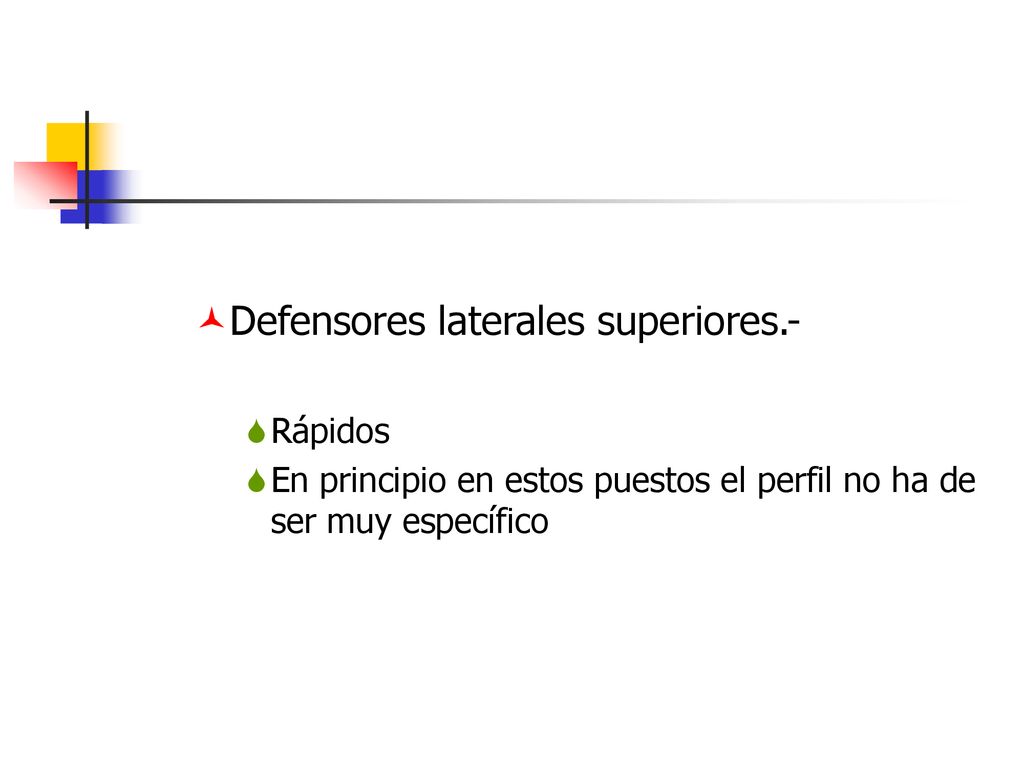 Defensores laterales superiores.-

Rápidos

En principio en estos puestos el perfil no ha de ser muy específico